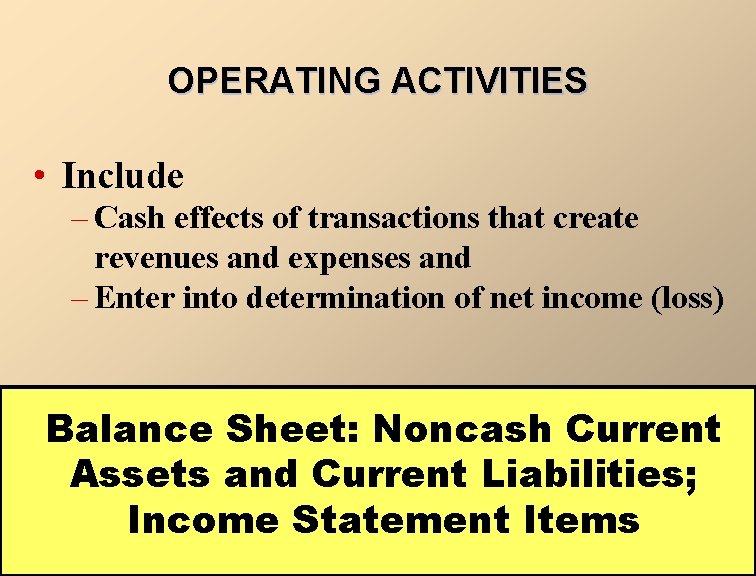 OPERATING ACTIVITIES

• Include
– Cash effects of transactions that create revenues and expenses and
– Enter into determination of net income (loss)

Balance Sheet: Noncash Current Assets and Current Liabilities; Income Statement Items